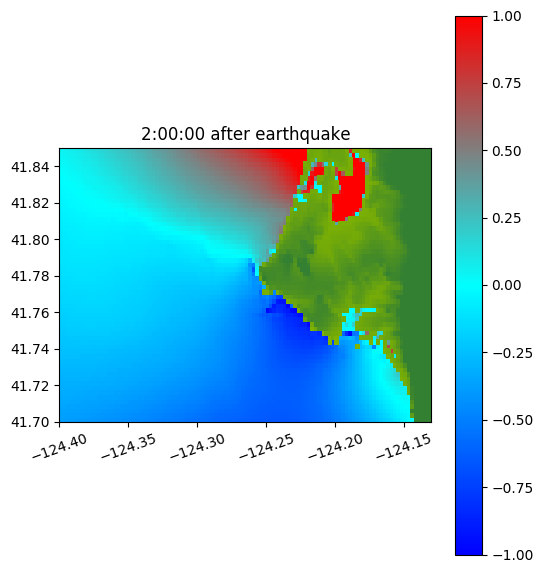 2:00:00 after earthquake

41.84
41.82
41.80
41.78
41.76
41.74
41.72
41.70

−124.40 −124.35 −124.30 −124.25 −124.20 −124.15

1.00
0.75
0.50
0.25
0.00
−0.25
−0.50
−0.75
−1.00